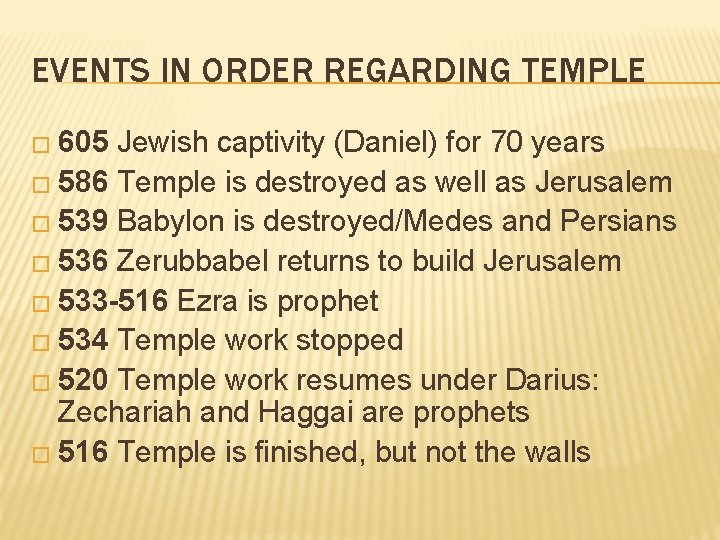 EVENTS IN ORDER REGARDING TEMPLE

□ 605 Jewish captivity (Daniel) for 70 years
□ 586 Temple is destroyed as well as Jerusalem
□ 539 Babylon is destroyed/Medes and Persians
□ 536 Zerubbabel returns to build Jerusalem
□ 533-516 Ezra is prophet
□ 534 Temple work stopped
□ 520 Temple work resumes under Darius: Zechariah and Haggai are prophets
□ 516 Temple is finished, but not the walls